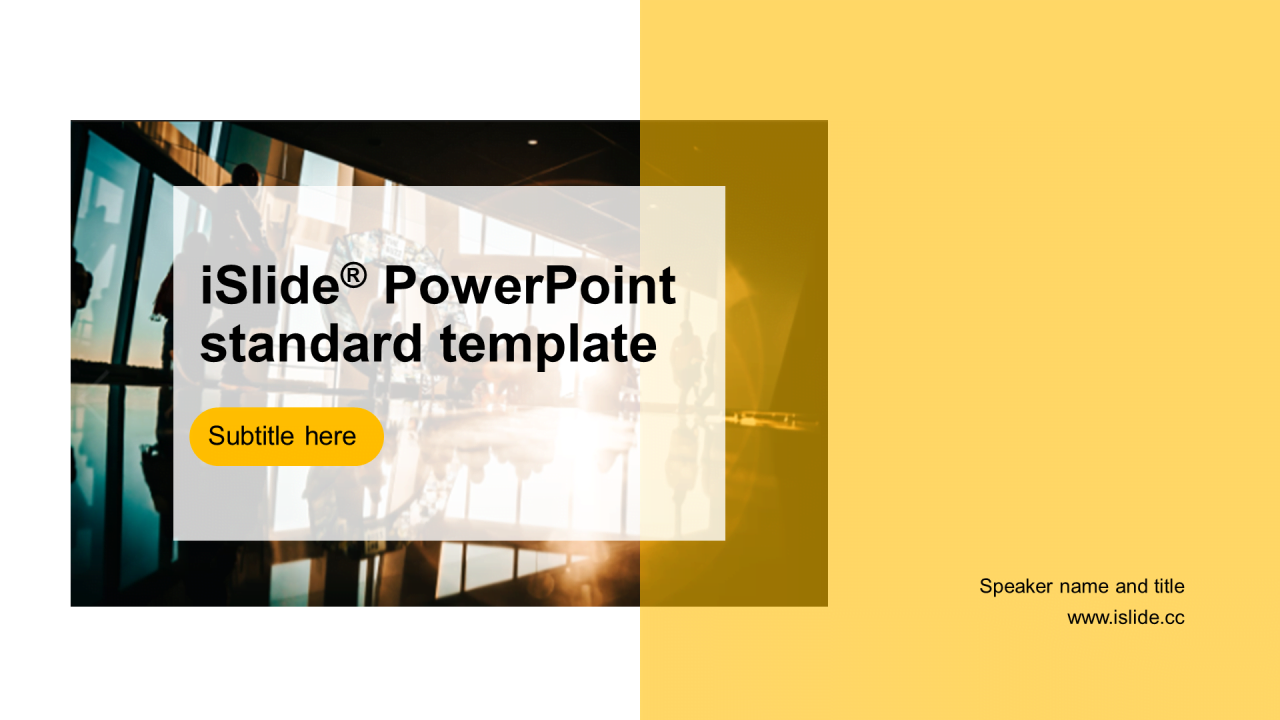 iSlide® PowerPoint standard template

Subtitle here

Speaker name and title
www.islide.cc